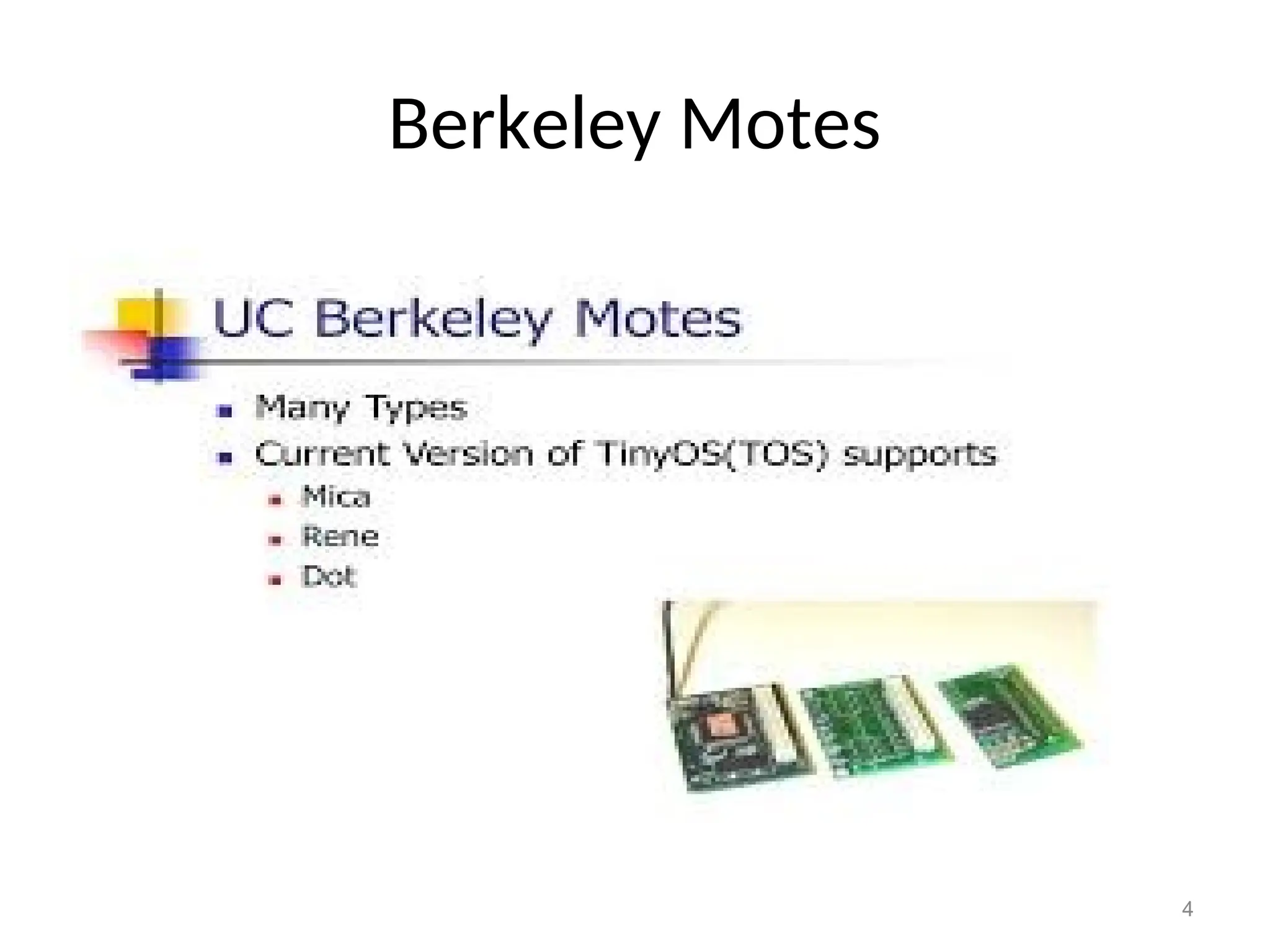 Berkeley Motes

UC Berkeley Motes

- Many Types
- Current Version of TinyOS(TOS) supports
  - Mica
  - Rene
  - Dot

4